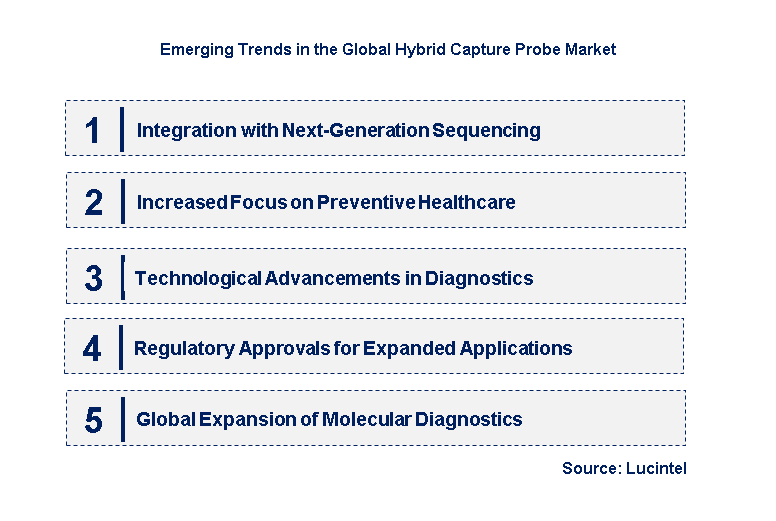 Emerging Trends in the Global Hybrid Capture Probe Market

1 Integration with Next-Generation Sequencing

2 Increased Focus on Preventive Healthcare

3 Technological Advancements in Diagnostics

4 Regulatory Approvals for Expanded Applications

5 Global Expansion of Molecular Diagnostics

Source: Lucintel